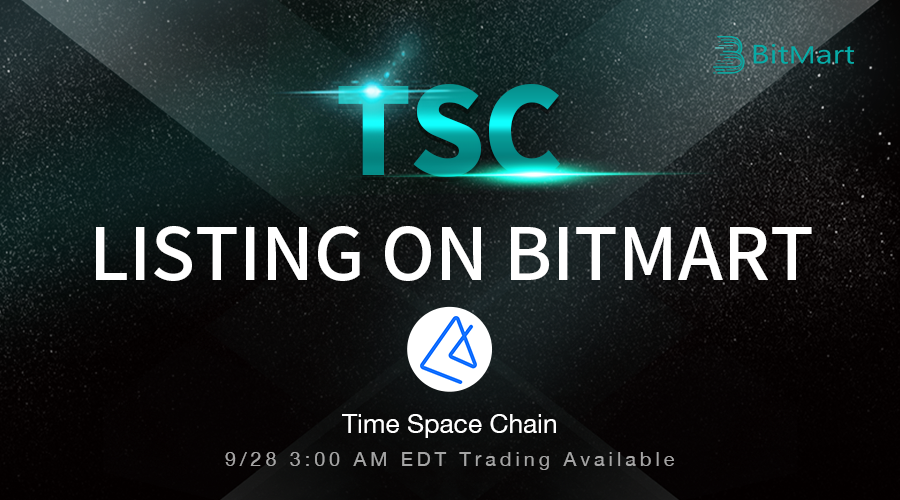 BitMart

TSC

LISTING ON BITMART

Time Space Chain

9/28 3:00 AM EDT Trading Available